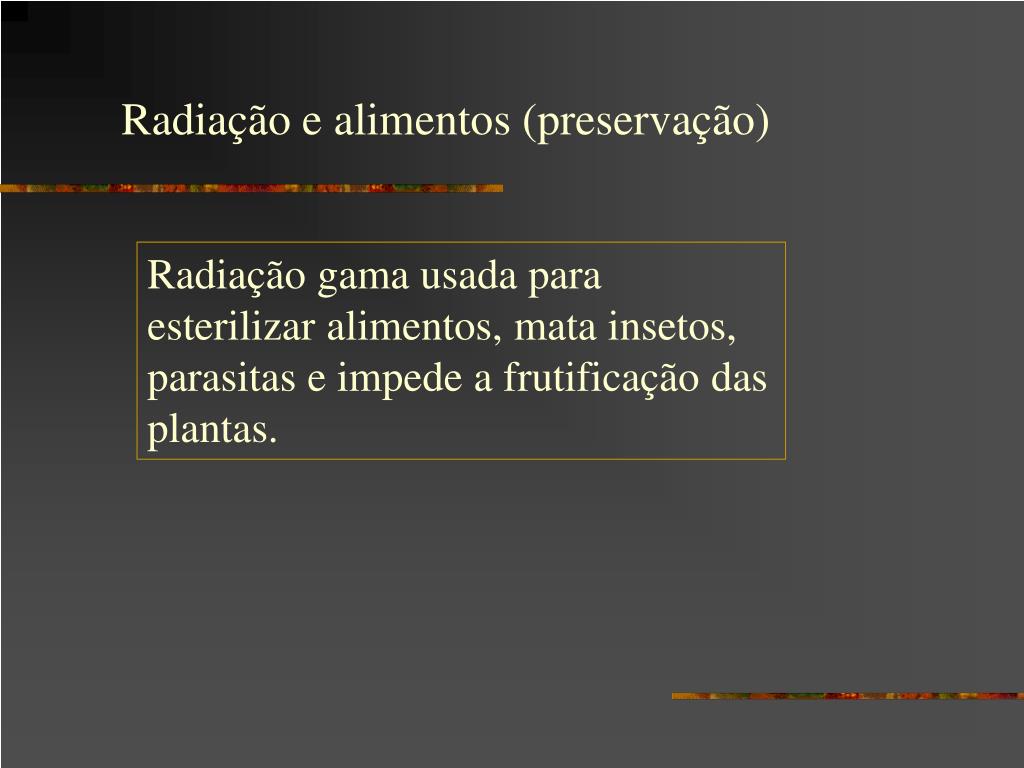 Radiação e alimentos (preservação)

Radiação gama usada para esterilizar alimentos, mata insetos, parasitas e impede a frutificação das plantas.